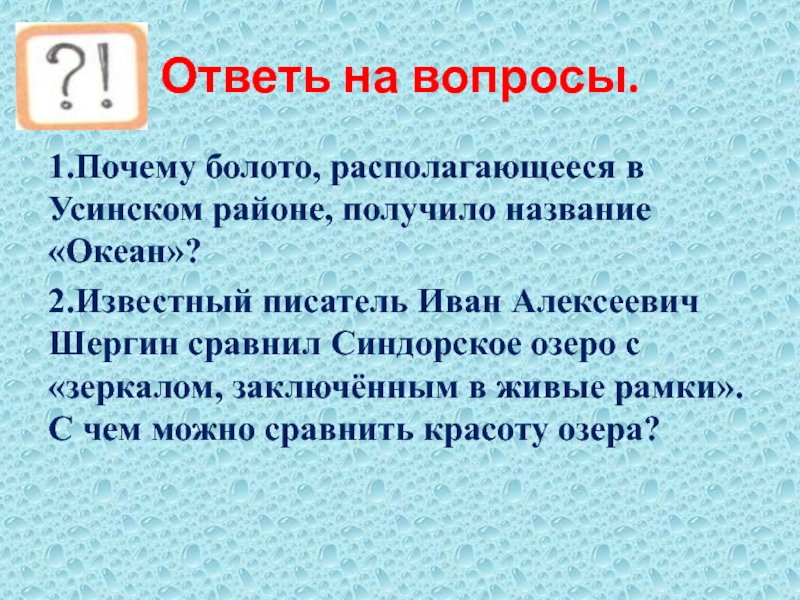 ?!

Ответь на вопросы.

1.Почему болото, располагающееся в Усинском районе, получило название «Океан»?

2.Известный писатель Иван Алексеевич Шергин сравнил Синдорское озеро с «зеркалом, заключённым в живые рамки». С чем можно сравнить красоту озера?